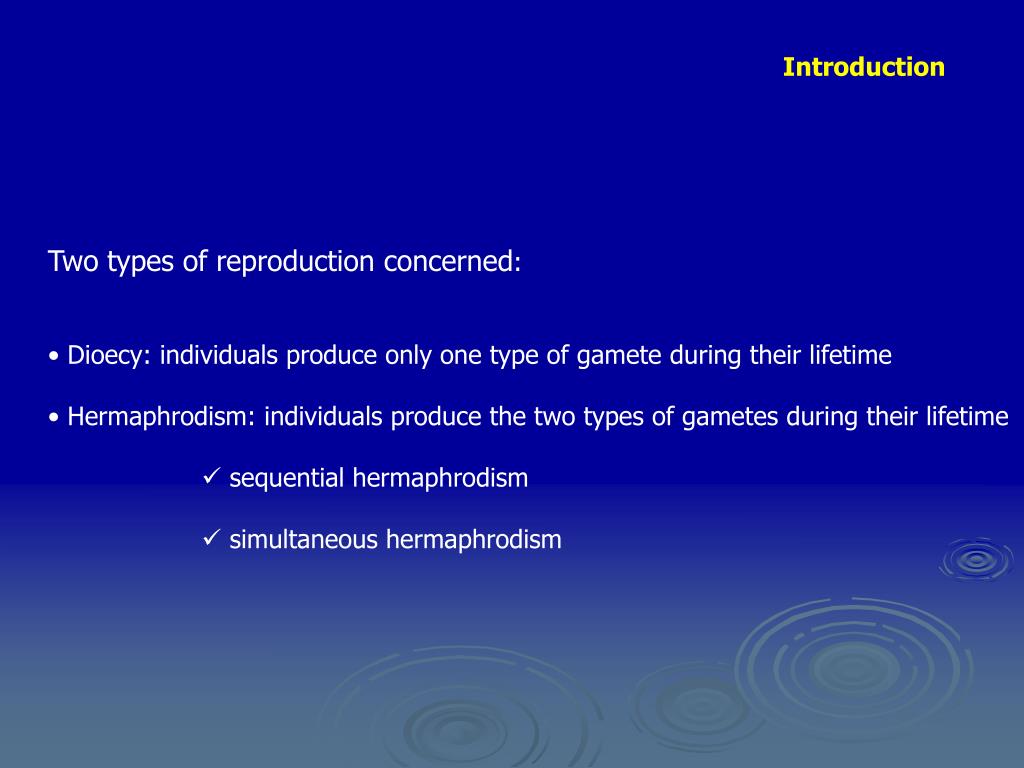 Introduction

Two types of reproduction concerned:

• Dioecy: individuals produce only one type of gamete during their lifetime

• Hermaphrodism: individuals produce the two types of gametes during their lifetime

✓ sequential hermaphrodism

✓ simultaneous hermaphrodism